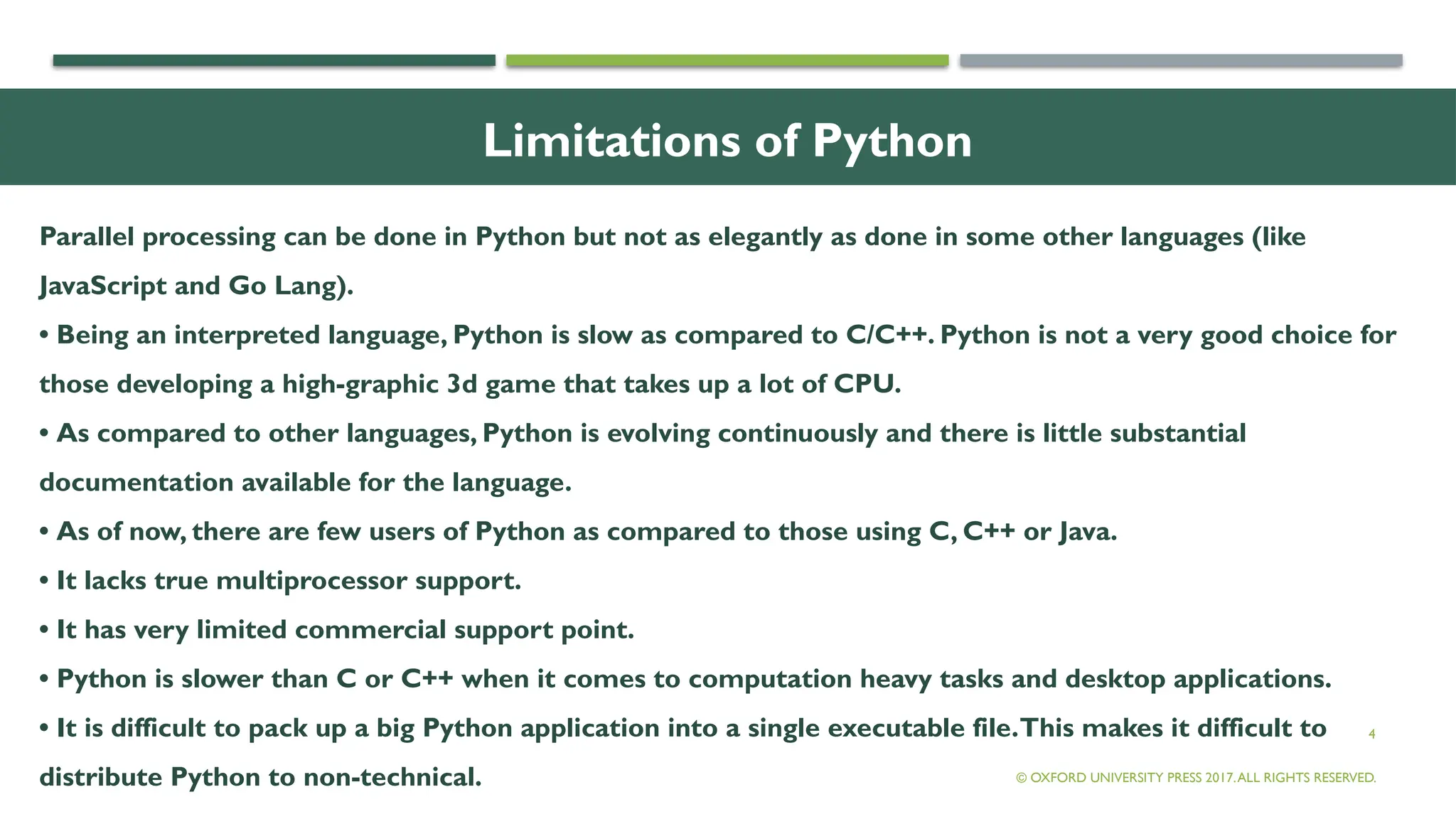 Limitations of Python

Parallel processing can be done in Python but not as elegantly as done in some other languages (like JavaScript and Go Lang).

• Being an interpreted language, Python is slow as compared to C/C++. Python is not a very good choice for those developing a high-graphic 3d game that takes up a lot of CPU.

• As compared to other languages, Python is evolving continuously and there is little substantial documentation available for the language.

• As of now, there are few users of Python as compared to those using C, C++ or Java.

• It lacks true multiprocessor support.

• It has very limited commercial support point.

• Python is slower than C or C++ when it comes to computation heavy tasks and desktop applications.

• It is difficult to pack up a big Python application into a single executable file. This makes it difficult to distribute Python to non-technical.

4

© OXFORD UNIVERSITY PRESS 2017. ALL RIGHTS RESERVED.